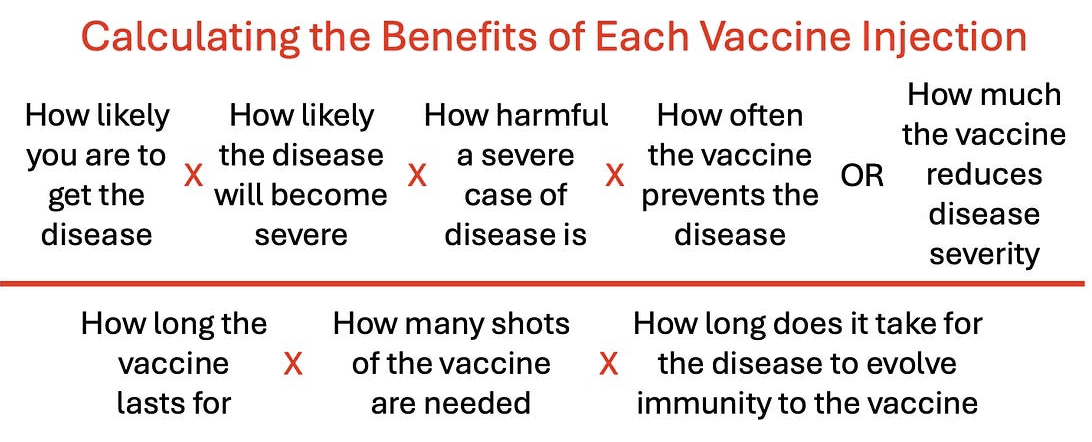 Calculating the Benefits of Each Vaccine Injection

How likely you are to get the disease X How likely the disease will become severe X How harmful a severe case of disease is X How often the vaccine prevents the disease OR How much the vaccine reduces disease severity

How long the vaccine lasts for X How many shots of the vaccine are needed X How long does it take for the disease to evolve immunity to the vaccine